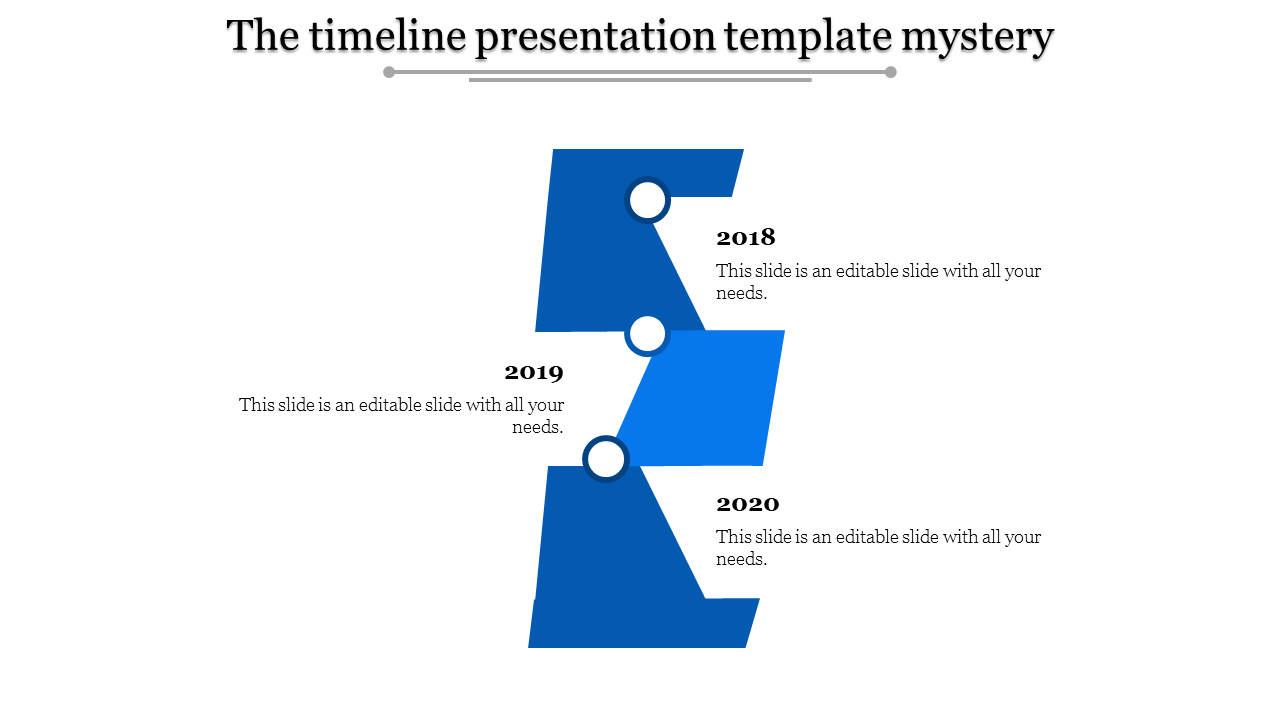 The timeline presentation template mystery

2018

This slide is an editable slide with all your needs.

2019

This slide is an editable slide with all your needs.

2020

This slide is an editable slide with all your needs.